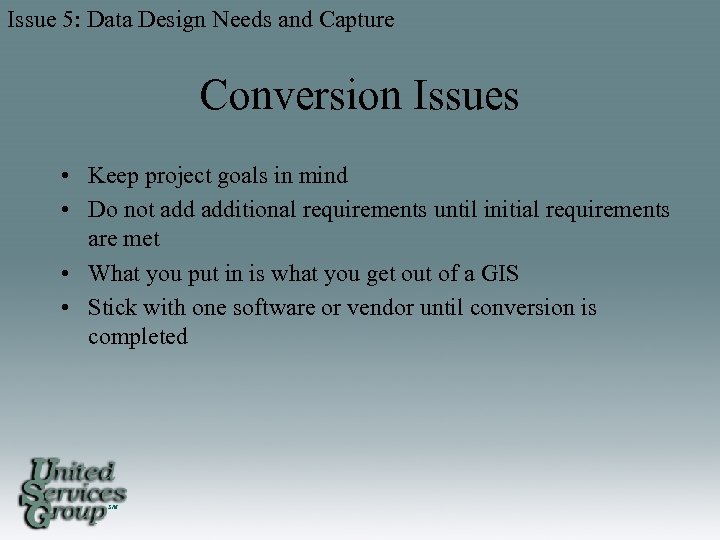 Issue 5: Data Design Needs and Capture

Conversion Issues

• Keep project goals in mind
• Do not add additional requirements until initial requirements are met
• What you put in is what you get out of a GIS
• Stick with one software or vendor until conversion is completed

United Services Group SM